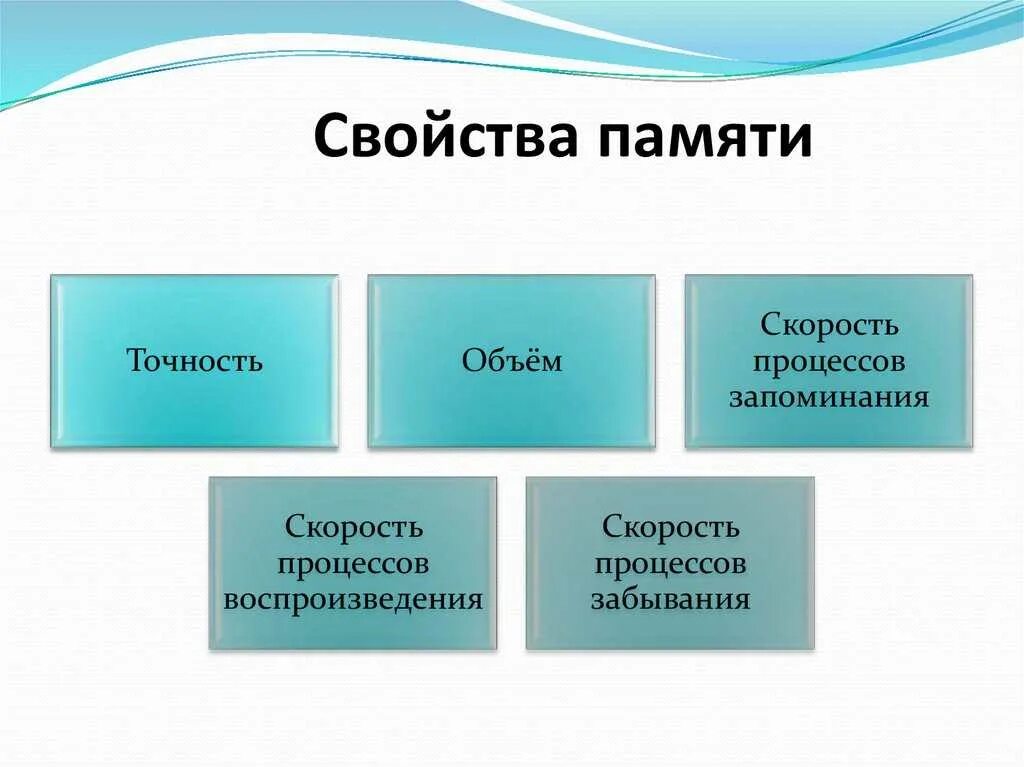 Свойства памяти

Точность

Объём

Скорость процессов запоминания

Скорость процессов воспроизведения

Скорость процессов забывания